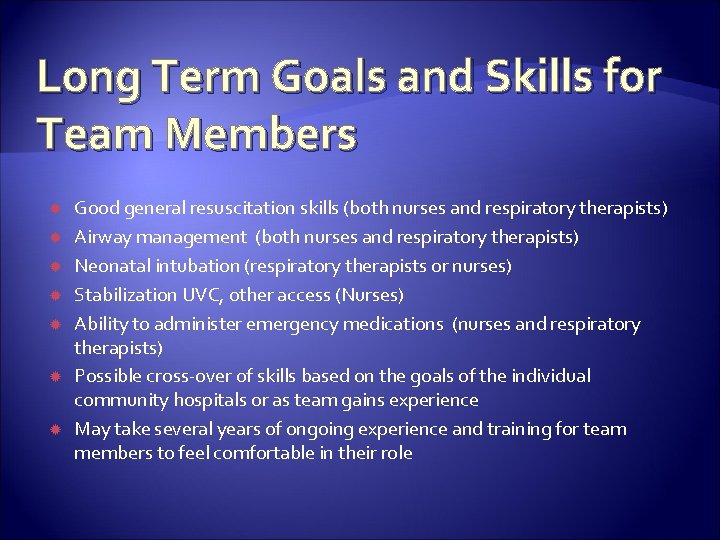 Long Term Goals and Skills for Team Members

• Good general resuscitation skills (both nurses and respiratory therapists)
• Airway management (both nurses and respiratory therapists)
• Neonatal intubation (respiratory therapists or nurses)
• Stabilization UVC, other access (Nurses)
• Ability to administer emergency medications (nurses and respiratory therapists)
• Possible cross-over of skills based on the goals of the individual community hospitals or as team gains experience
• May take several years of ongoing experience and training for team members to feel comfortable in their role